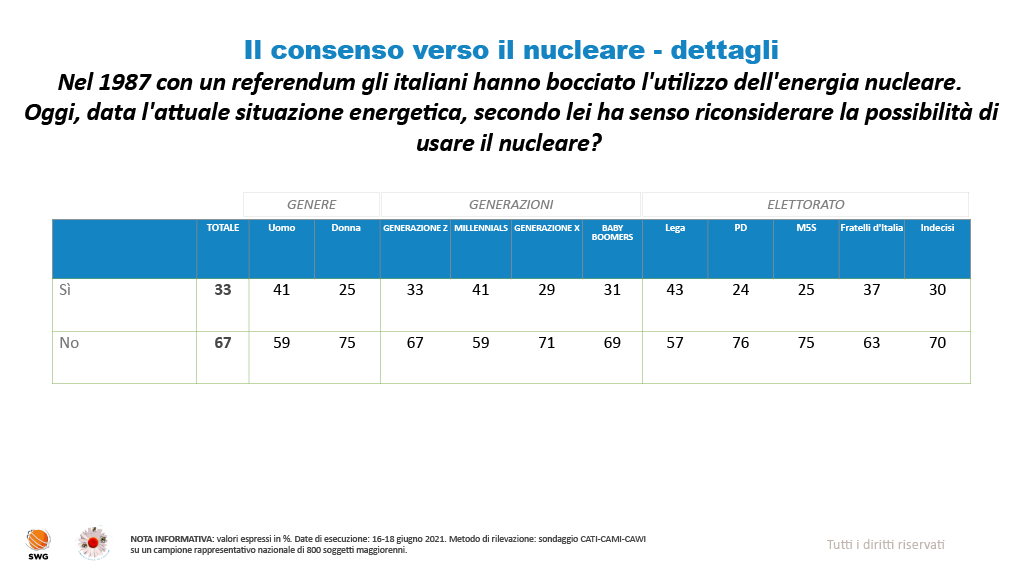 Il consenso verso il nucleare - dettagli

Nel 1987 con un referendum gli italiani hanno bocciato l'utilizzo dell'energia nucleare. Oggi, data l'attuale situazione energetica, secondo lei ha senso riconsiderare la possibilità di usare il nucleare?

| | | GENERE | | GENERAZIONI | | | | ELETTORATO | | | | |
|---|---|---|---|---|---|---|---|---|---|---|---|---|
| | TOTALE | Uomo | Donna | GENERAZIONE Z | MILLENNIALS | GENERAZIONE X | BABY BOOMERS | Lega | PD | M5S | Fratelli d'Italia | Indecisi |
| Sì | 33 | 41 | 25 | 33 | 41 | 29 | 31 | 43 | 24 | 25 | 37 | 30 |
| No | 67 | 59 | 75 | 67 | 59 | 71 | 69 | 57 | 76 | 75 | 63 | 70 |

SWG

NOTA INFORMATIVA: valori espressi in %. Date di esecuzione: 16-18 giugno 2021. Metodo di rilevazione: sondaggio CATI-CAMI-CAWI su un campione rappresentativo nazionale di 800 soggetti maggiorenni.

Tutti i diritti riservati